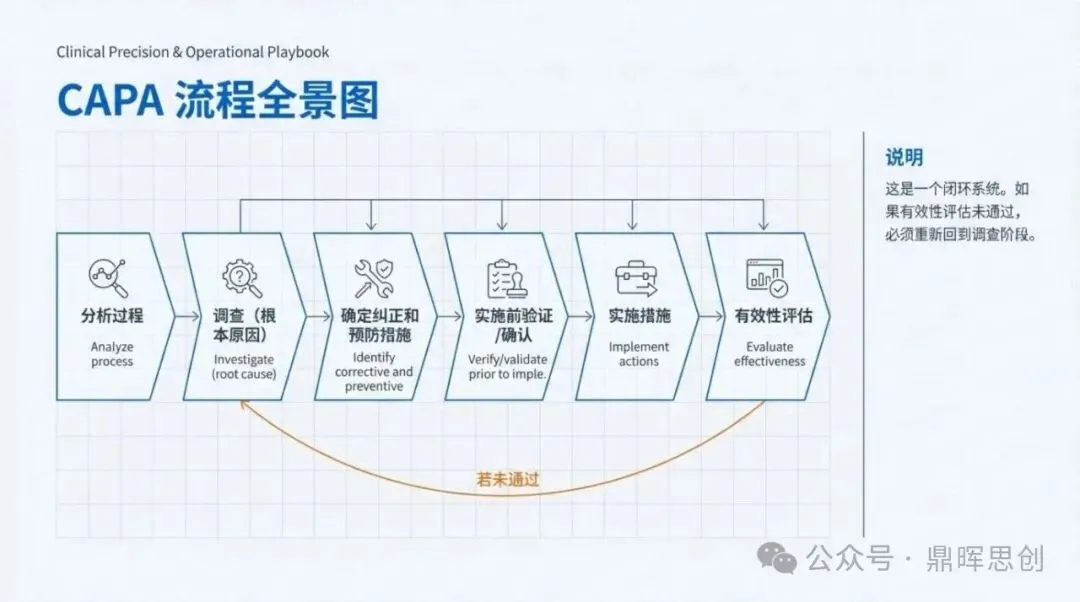 Clinical Precision & Operational Playbook

CAPA 流程全景图

分析过程
Analyze process

调查（根本原因）
Investigate (root cause)

确定纠正和预防措施
Identify corrective and preventive

实施前验证/确认
Verify/validate prior to imple.

实施措施
Implement actions

有效性评估
Evaluate effectiveness

若未通过

说明

这是一个闭环系统。如果有效性评估未通过，必须重新回到调查阶段。

公众号 · 鼎晖思创